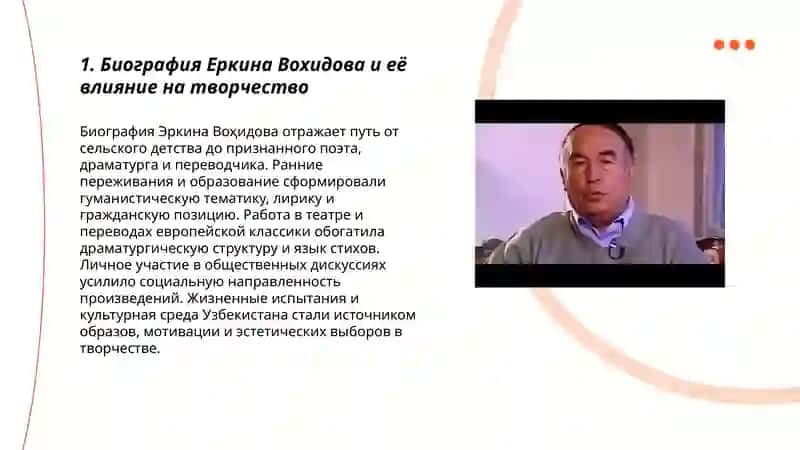 1. Биография Еркина Вохидова и её влияние на творчество

Биография Эркина Воҳидова отражает путь от сельского детства до признанного поэта, драматурга и переводчика. Ранние переживания и образование сформировали гуманистическую тематику, лирику и гражданскую позицию. Работа в театре и переводах европейской классики обогатила драматургическую структуру и язык стихов. Личное участие в общественных дискуссиях усилило социальную направленность произведений. Жизненные испытания и культурная среда Узбекистана стали источником образов, мотивации и эстетических выборов в творчестве.